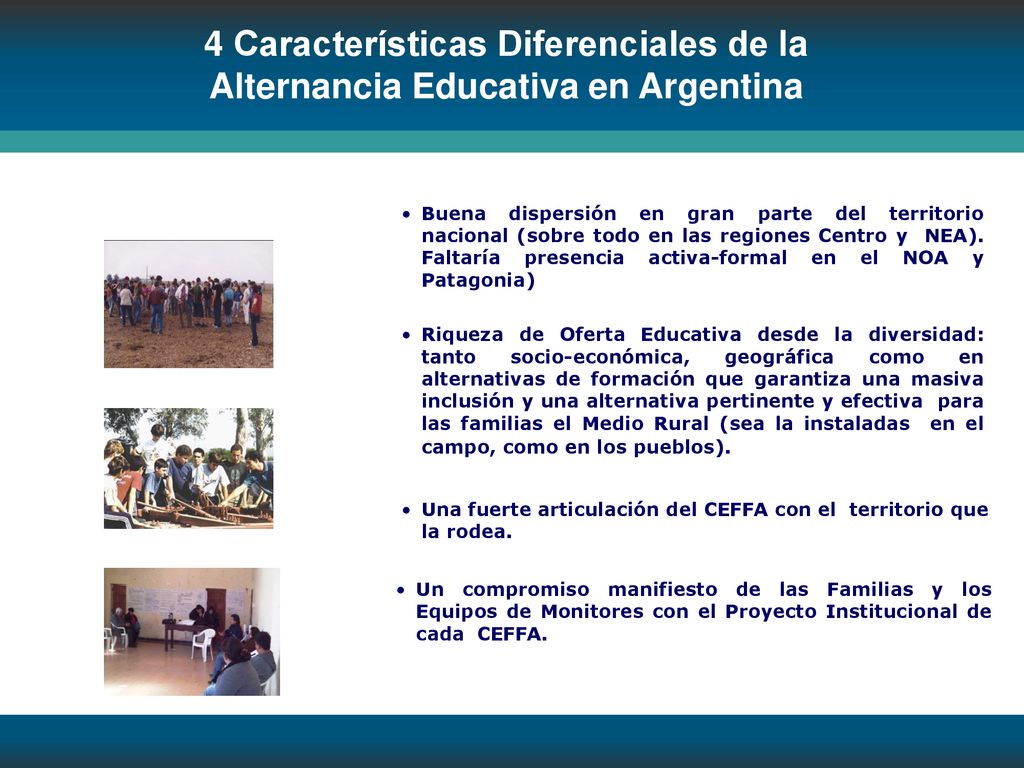 4 Características Diferenciales de la Alternancia Educativa en Argentina

• Buena dispersión en gran parte del territorio nacional (sobre todo en las regiones Centro y NEA). Faltaría presencia activa-formal en el NOA y Patagonia)

• Riqueza de Oferta Educativa desde la diversidad: tanto socio-económica, geográfica como en alternativas de formación que garantiza una masiva inclusión y una alternativa pertinente y efectiva para las familias el Medio Rural (sea la instaladas en el campo, como en los pueblos).

• Una fuerte articulación del CEFFA con el territorio que la rodea.

• Un compromiso manifiesto de las Familias y los Equipos de Monitores con el Proyecto Institucional de cada CEFFA.